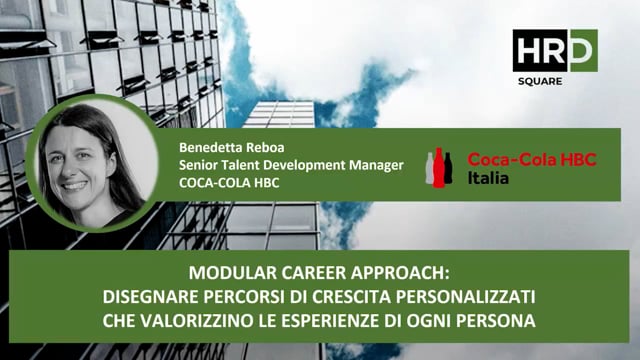 HRD
SQUARE

Benedetta Reboa
Senior Talent Development Manager
COCA-COLA HBC

Coca-Cola HBC
Italia

MODULAR CAREER APPROACH:
DISEGNARE PERCORSI DI CRESCITA PERSONALIZZATI
CHE VALORIZZINO LE ESPERIENZE DI OGNI PERSONA